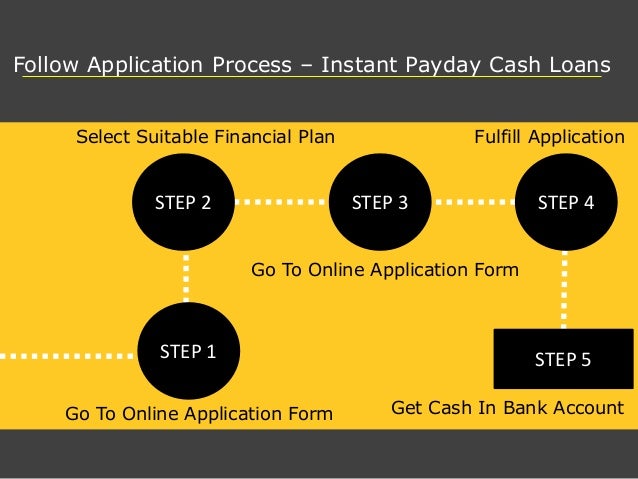 Follow Application Process – Instant Payday Cash Loans

Select Suitable Financial Plan

Fulfill Application

STEP 2

STEP 3

STEP 4

Go To Online Application Form

STEP 1

STEP 5

Go To Online Application Form

Get Cash In Bank Account